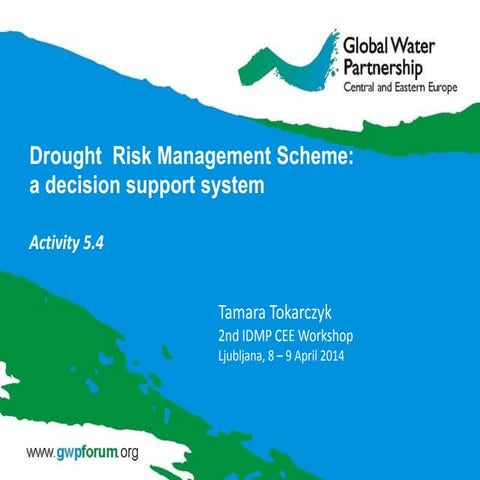 Global Water Partnership
Central and Eastern Europe

Drought Risk Management Scheme: a decision support system

Activity 5.4

Tamara Tokarczyk
2nd IDMP CEE Workshop
Ljubljana, 8 – 9 April 2014

www.gwpforum.org